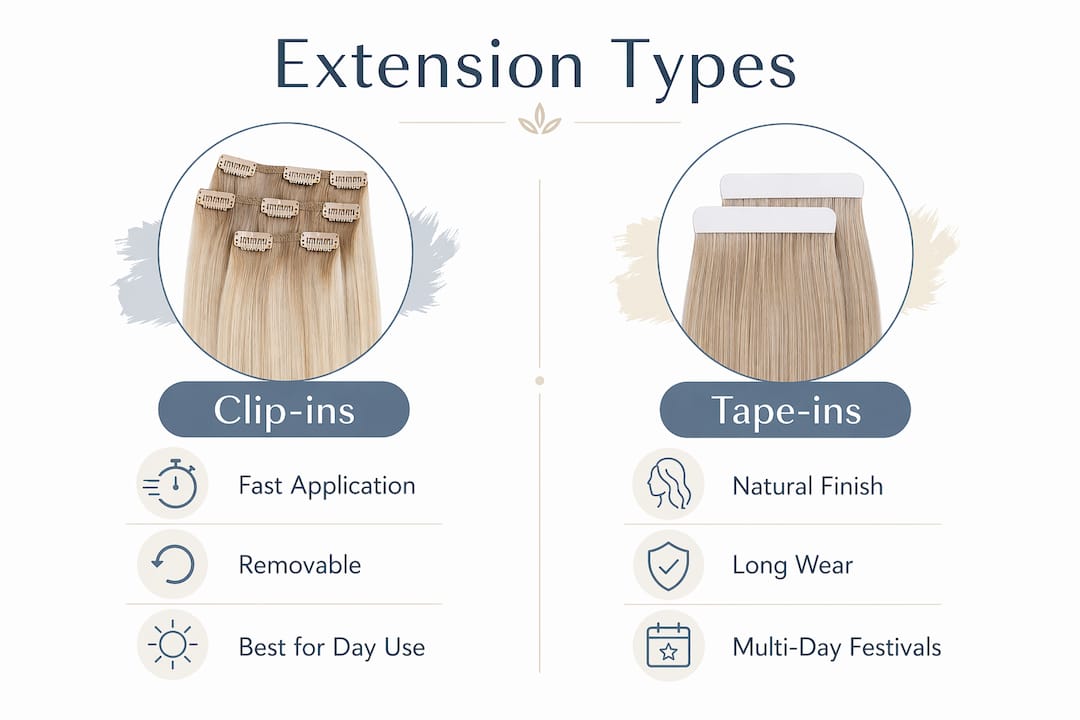 Extension Types

Clip-ins

Fast Application

Removable

Best for Day Use

Tape-ins

Natural Finish

Long Wear

Multi-Day Festivals